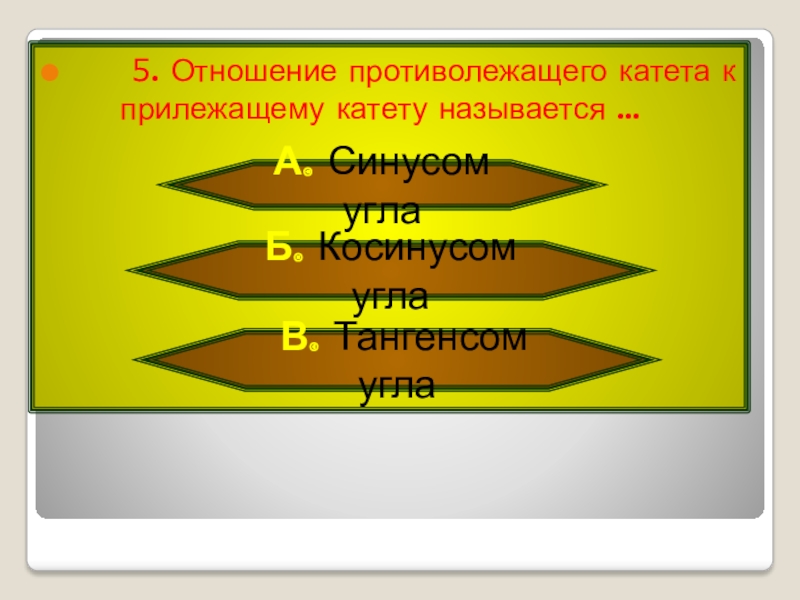 5. Отношение противолежащего катета к прилежащему катету называется …

А. Синусом угла

Б. Косинусом угла

В. Тангенсом угла